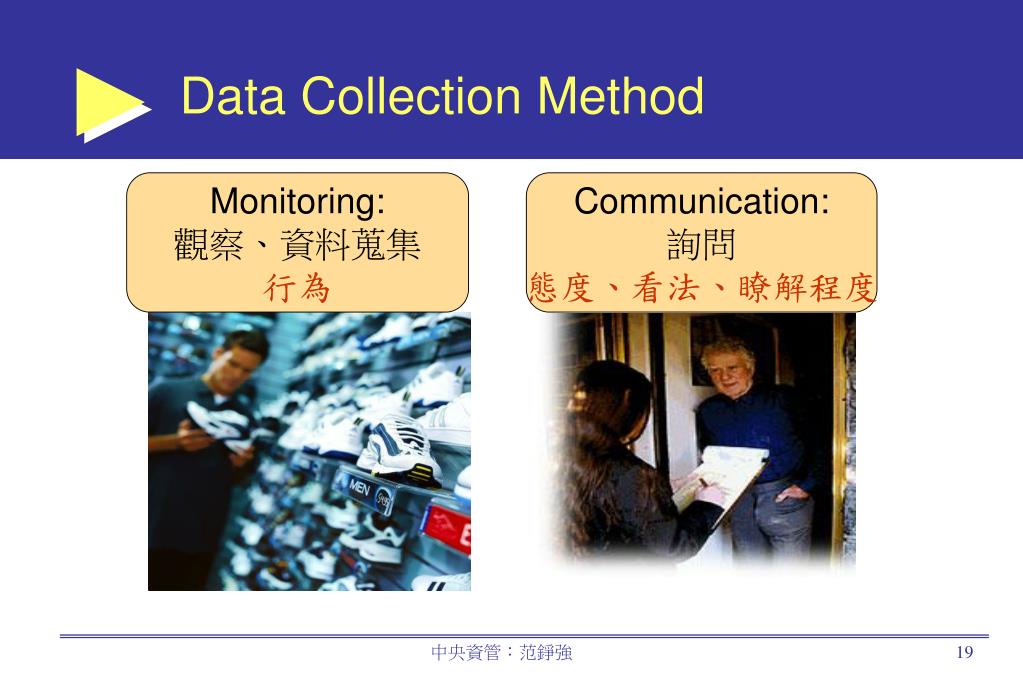 Data Collection Method

Monitoring:
觀察、資料蒐集
行為

Communication:
詢問
態度、看法、瞭解程度

MEN

中央資管：范錚強

19